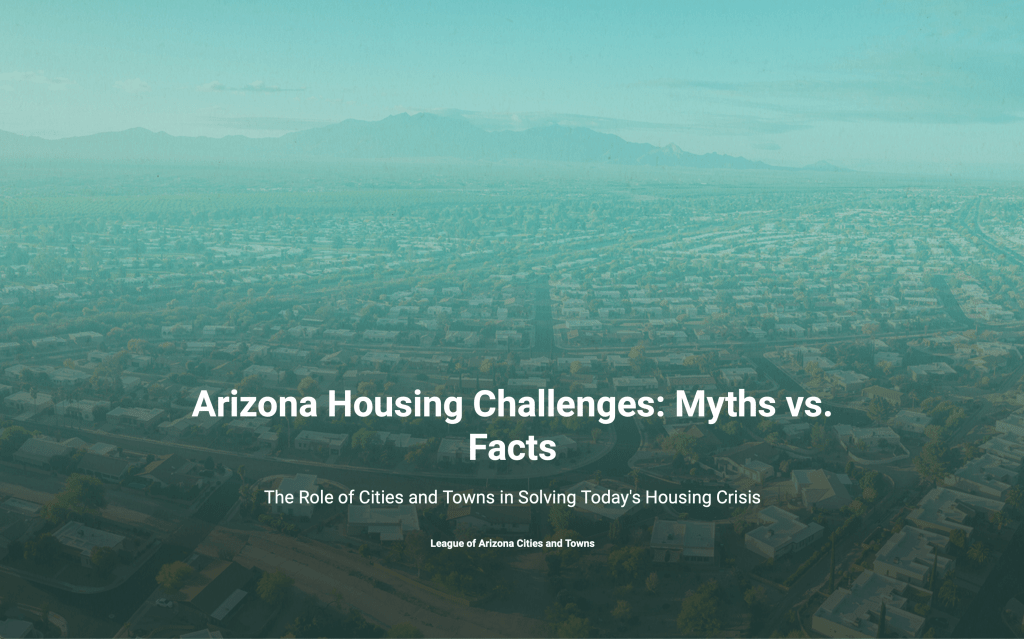 Arizona Housing Challenges: Myths vs. Facts

The Role of Cities and Towns in Solving Today's Housing Crisis

League of Arizona Cities and Towns